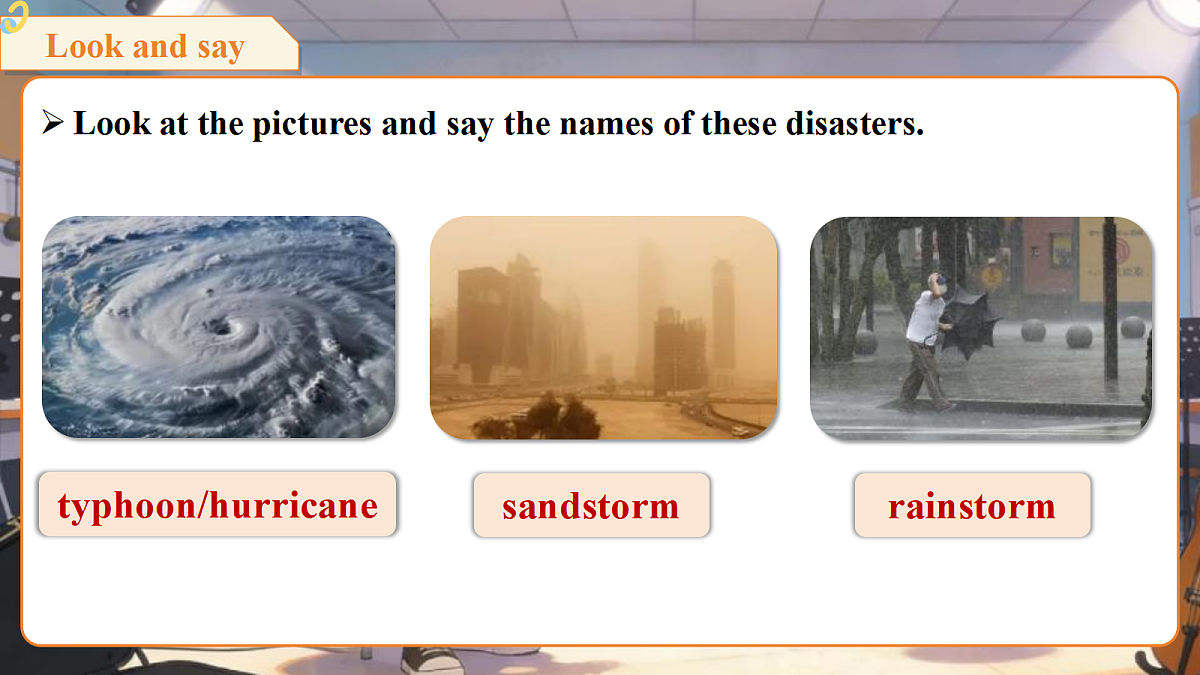 Look and say

➢ Look at the pictures and say the names of these disasters.

typhoon/hurricane

sandstorm

rainstorm